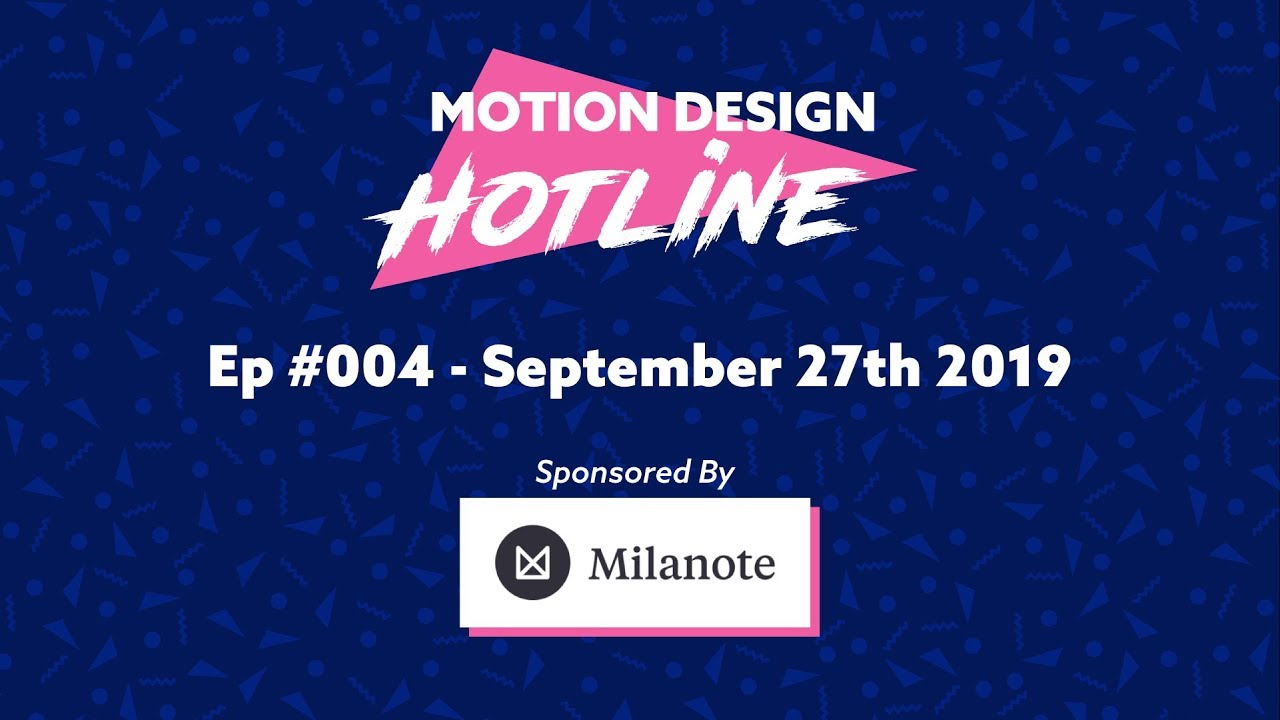 MOTION DESIGN
HOTLINE

Ep #004 - September 27th 2019

Sponsored By

Milanote